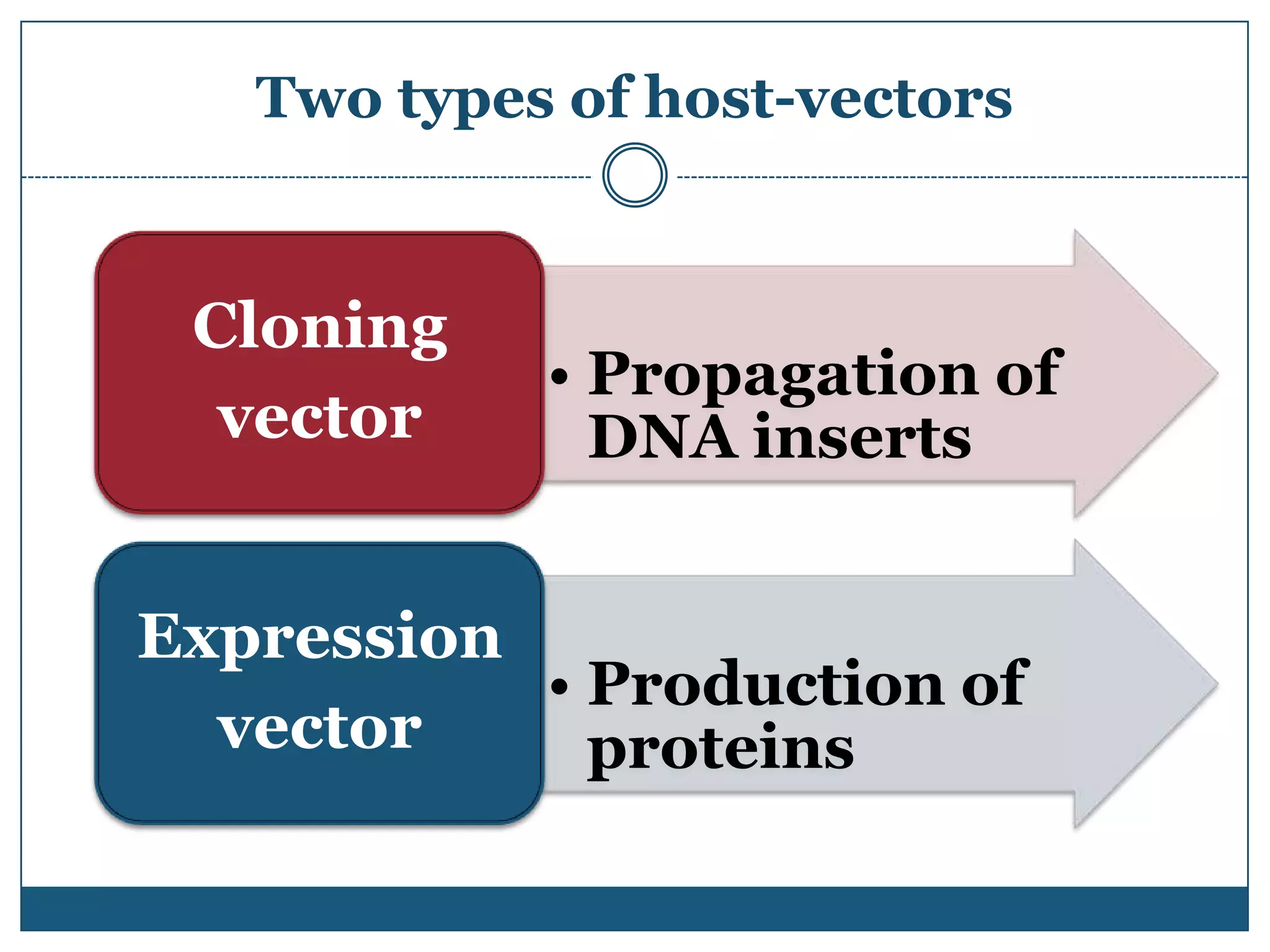 Two types of host-vectors

Cloning vector

• Propagation of DNA inserts

Expression vector

• Production of proteins